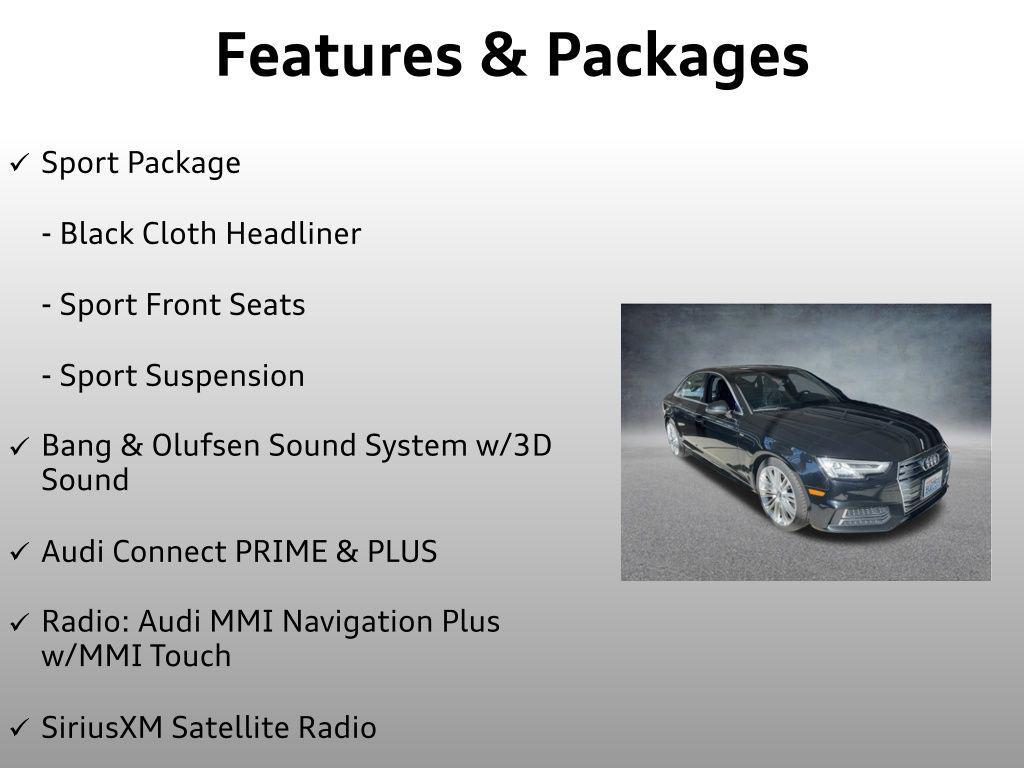 Features & Packages

✓ Sport Package

- Black Cloth Headliner

- Sport Front Seats

- Sport Suspension

✓ Bang & Olufsen Sound System w/3D Sound

✓ Audi Connect PRIME & PLUS

✓ Radio: Audi MMI Navigation Plus w/MMI Touch

✓ SiriusXM Satellite Radio